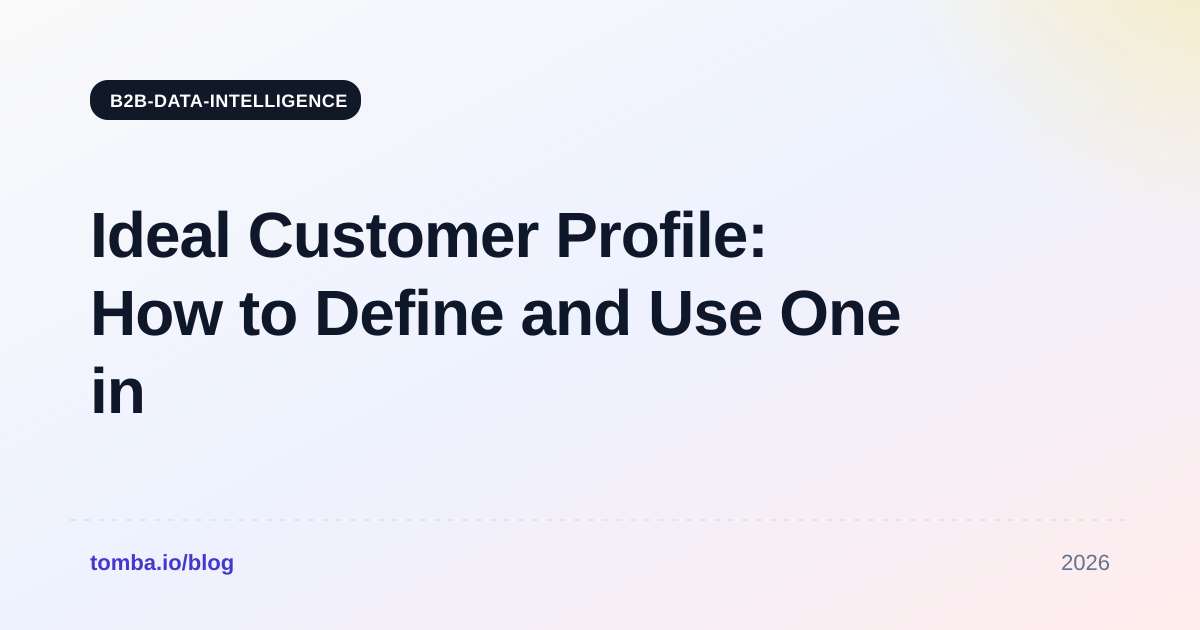 B2B-DATA-INTELLIGENCE

Ideal Customer Profile: How to Define and Use One in

tomba.io/blog

2026